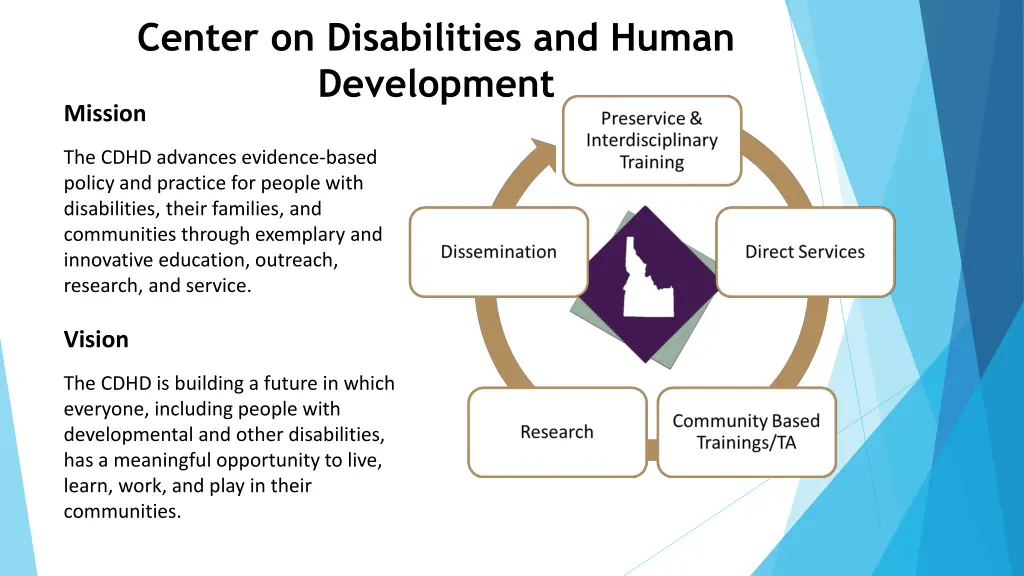 Center on Disabilities and Human Development

Mission

The CDHD advances evidence-based policy and practice for people with disabilities, their families, and communities through exemplary and innovative education, outreach, research, and service.

Vision

The CDHD is building a future in which everyone, including people with developmental and other disabilities, has a meaningful opportunity to live, learn, work, and play in their communities.

Preservice & Interdisciplinary Training

Direct Services

Community Based Trainings/TA

Research

Dissemination